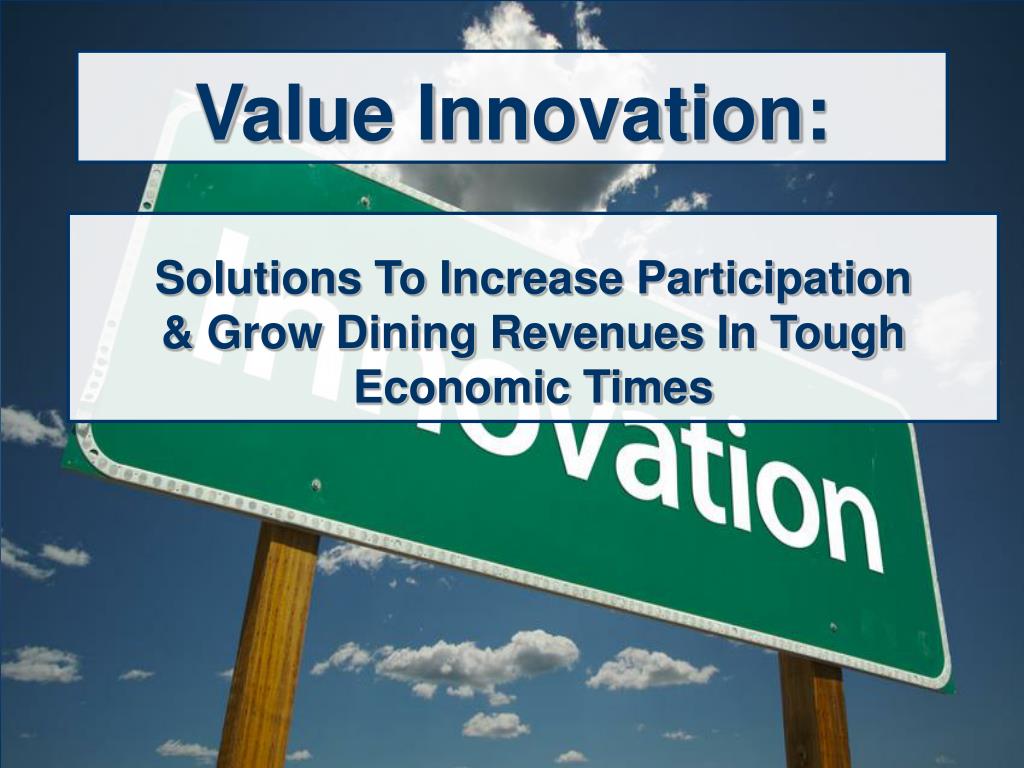 Value Innovation:

Solutions To Increase Participation & Grow Dining Revenues In Tough Economic Times

Innovation